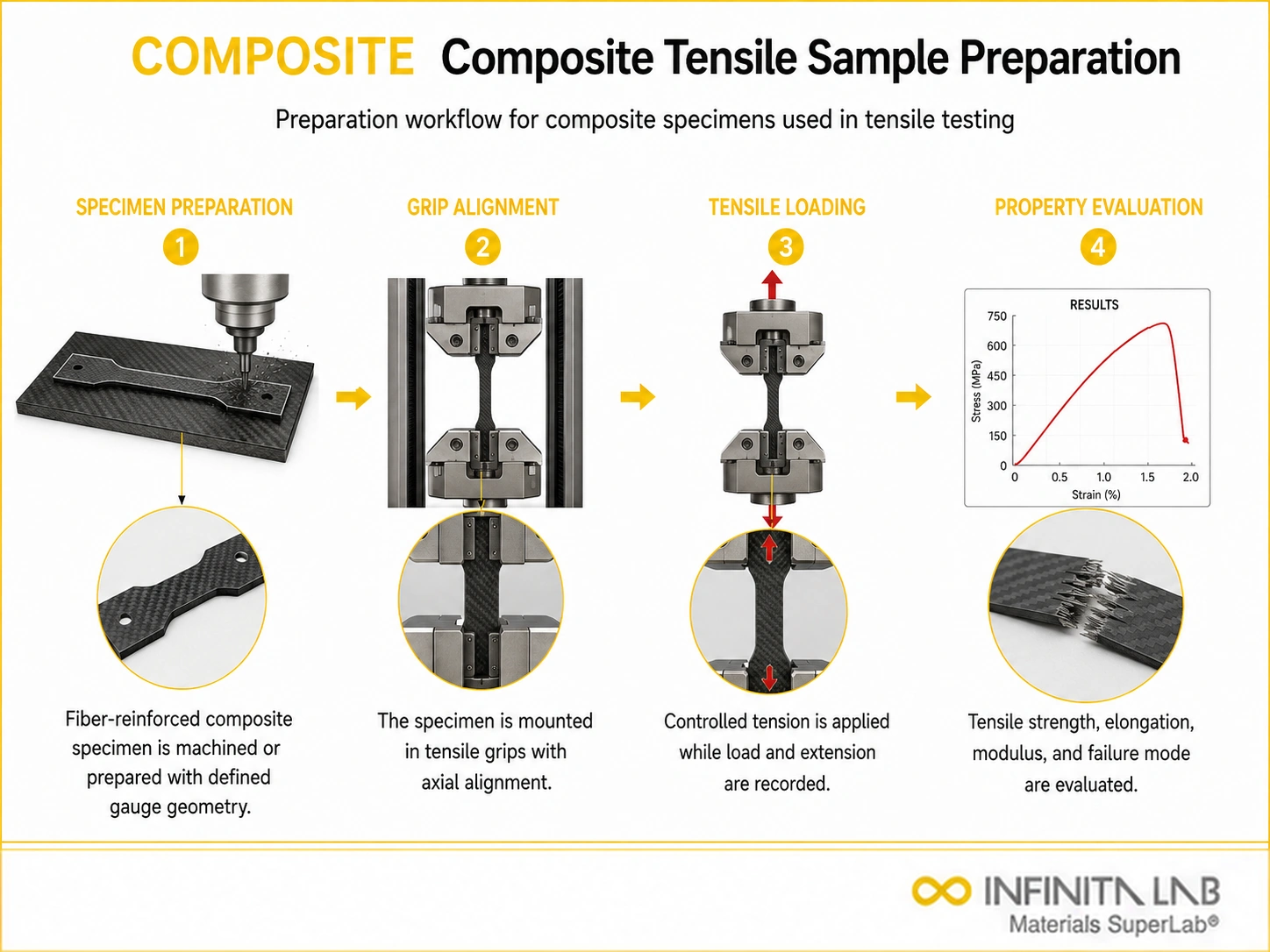 COMPOSITE Composite Tensile Sample Preparation

Preparation workflow for composite specimens used in tensile testing

SPECIMEN PREPARATION
1

Fiber-reinforced composite specimen is machined or prepared with defined gauge geometry.

GRIP ALIGNMENT
2

The specimen is mounted in tensile grips with axial alignment.

TENSILE LOADING
3

Controlled tension is applied while load and extension are recorded.

PROPERTY EVALUATION
4

RESULTS
Stress (MPa)
750
600
450
300
150
0
0
0.5
1.0
1.5
2.0
Strain (%)

Tensile strength, elongation, modulus, and failure mode are evaluated.

INFINITA LAB
Materials SuperLab®